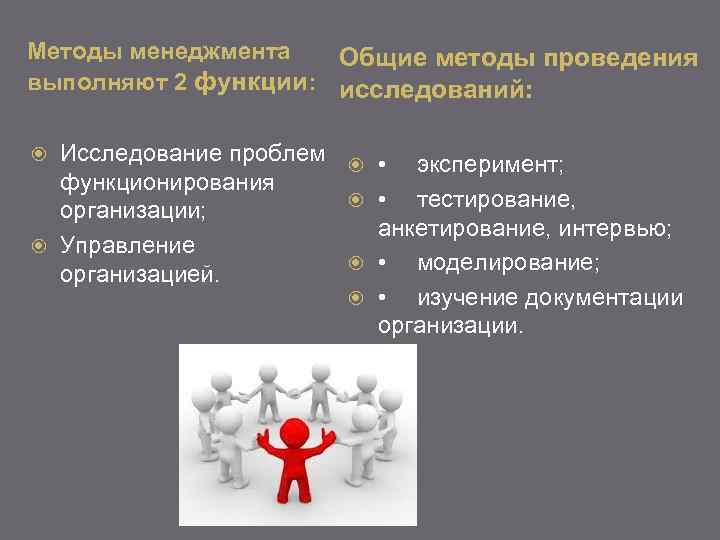 Методы менеджмента выполняют 2 функции:

Исследование проблем функционирования организации;

Управление организацией.

Общие методы проведения исследований:

• эксперимент;

• тестирование, анкетирование, интервью;

• моделирование;

• изучение документации организации.